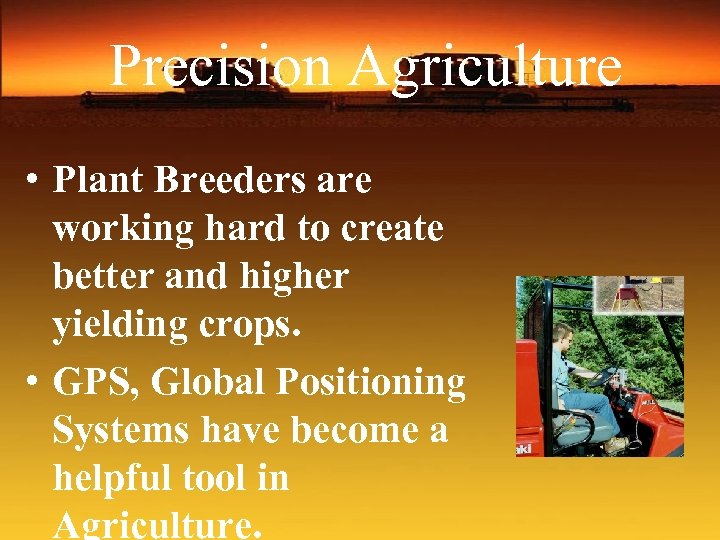 Precision Agriculture

• Plant Breeders are working hard to create better and higher yielding crops.

• GPS, Global Positioning Systems have become a helpful tool in Agriculture.

aki